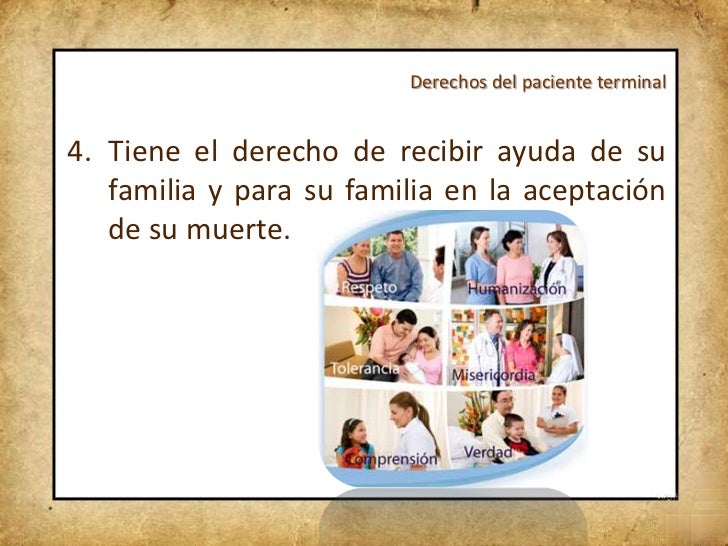 Derechos del paciente terminal

4. Tiene el derecho de recibir ayuda de su familia y para su familia en la aceptación de su muerte.

Respeto
Humanización
Tolerancia
Misericordia
Comprensión
Verdad